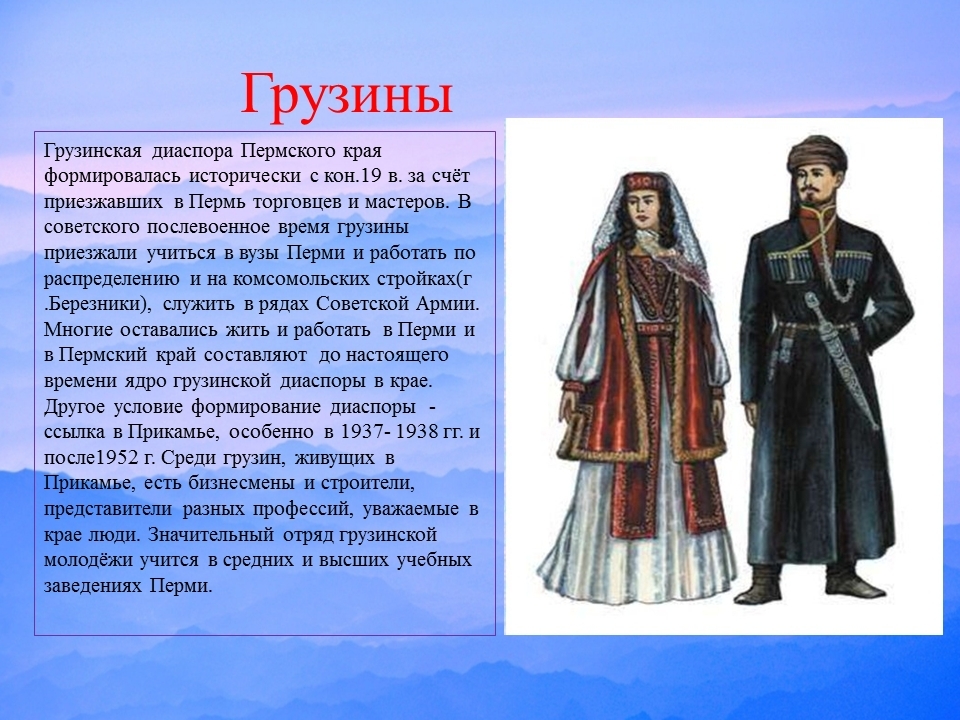 Грузины

Грузинская диаспора Пермского края формировалась исторически с кон.19 в. за счёт приезжавших в Пермь торговцев и мастеров. В советского послевоенное время грузины приезжали учиться в вузы Перми и работать по распределению и на комсомольских стройках(г .Березники), служить в рядах Советской Армии. Многие оставались жить и работать в Перми и в Пермский край составляют до настоящего времени ядро грузинской диаспоры в крае. Другое условие формирование диаспоры - ссылка в Прикамье, особенно в 1937- 1938 гг. и после1952 г. Среди грузин, живущих в Прикамье, есть бизнесмены и строители, представители разных профессий, уважаемые в крае люди. Значительный отряд грузинской молодёжи учится в средних и высших учебных заведениях Перми.